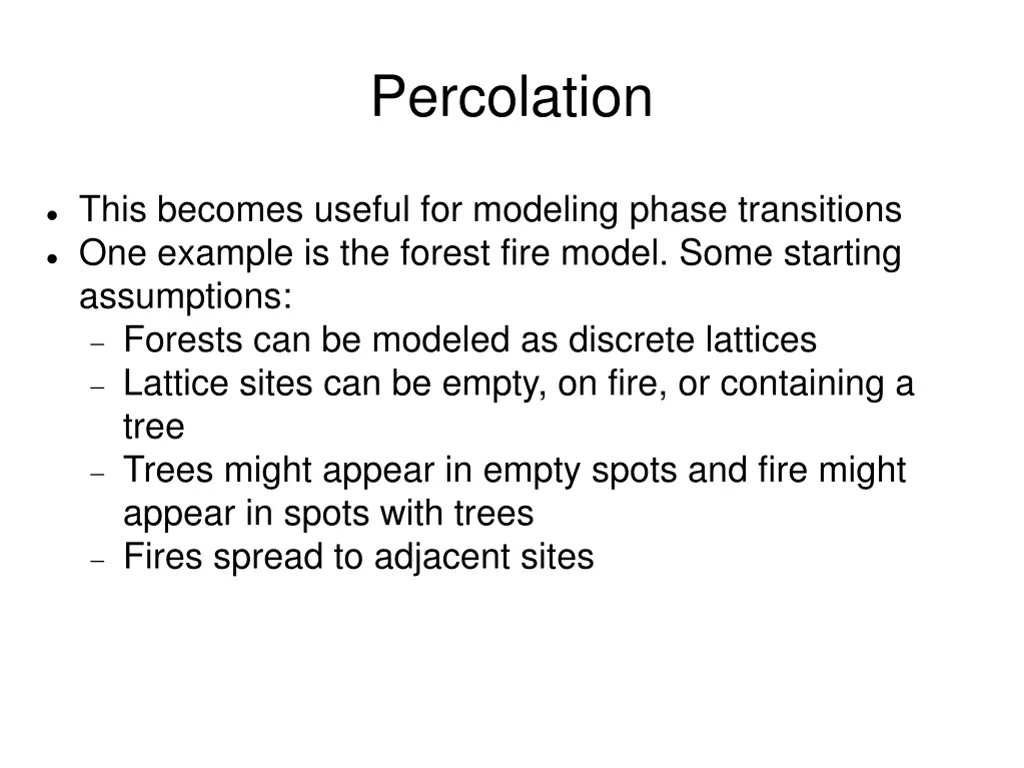 Percolation

- This becomes useful for modeling phase transitions
- One example is the forest fire model. Some starting assumptions:
  - Forests can be modeled as discrete lattices
  - Lattice sites can be empty, on fire, or containing a tree
  - Trees might appear in empty spots and fire might appear in spots with trees
  - Fires spread to adjacent sites